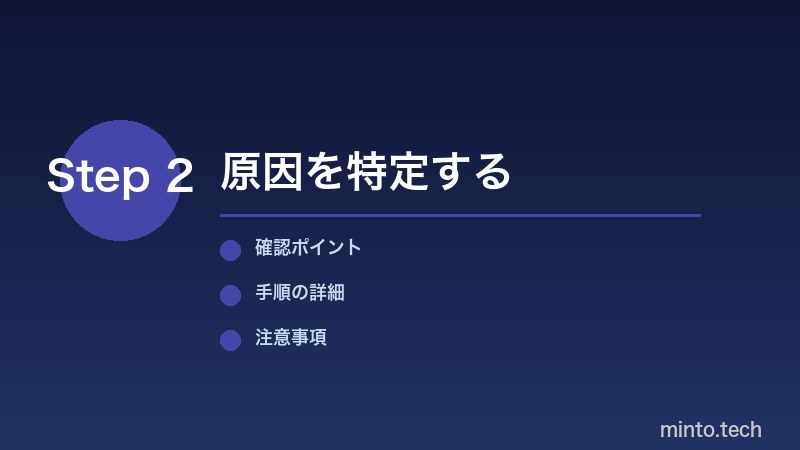 Step 2 原因を特定する

確認ポイント

手順の詳細

注意事項

minto.tech